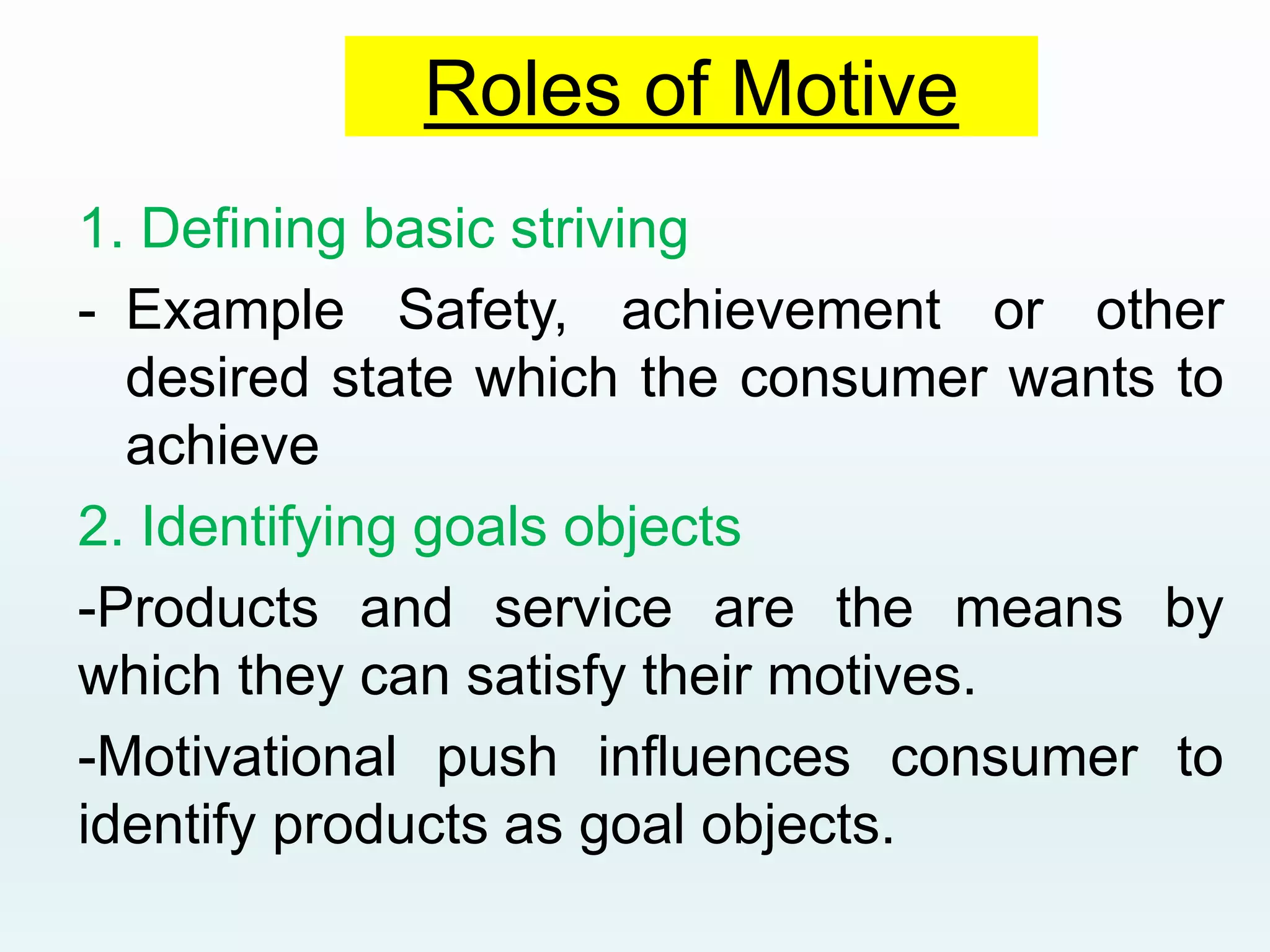 Roles of Motive

1. Defining basic striving

- Example Safety, achievement or other desired state which the consumer wants to achieve

2. Identifying goals objects

-Products and service are the means by which they can satisfy their motives.

-Motivational push influences consumer to identify products as goal objects.